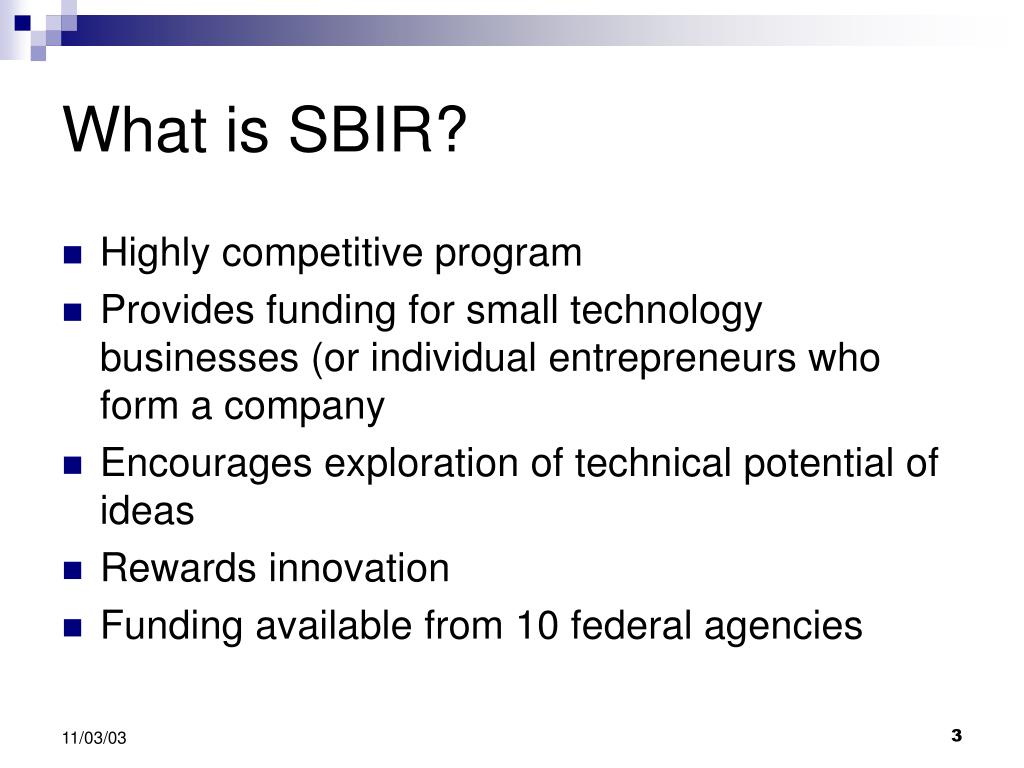 What is SBIR?

- Highly competitive program
- Provides funding for small technology businesses (or individual entrepreneurs who form a company
- Encourages exploration of technical potential of ideas
- Rewards innovation
- Funding available from 10 federal agencies

11/03/03

3